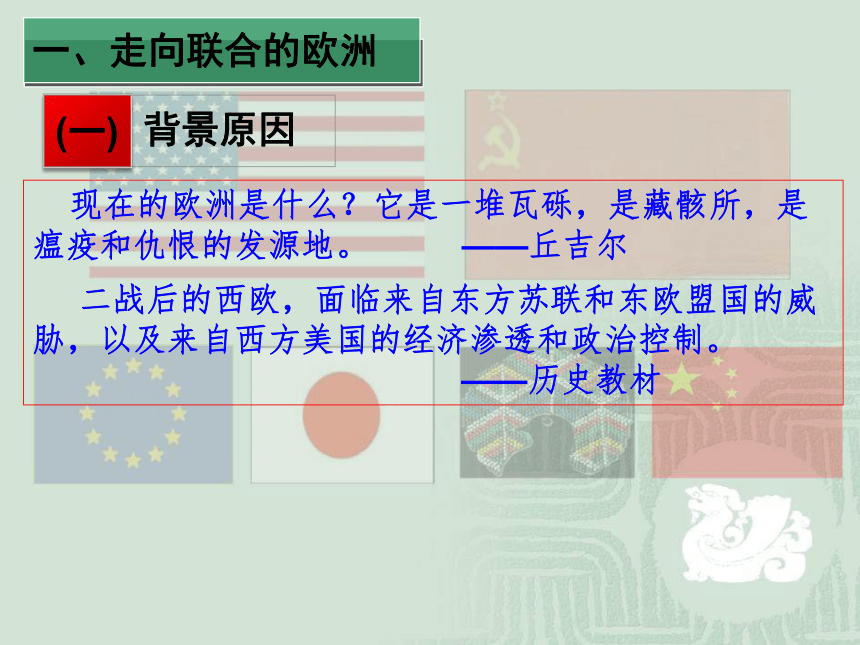 一、走向联合的欧洲

(一) 背景原因

现在的欧洲是什么？它是一堆瓦砾，是藏骸所，是瘟疫和仇恨的发源地。 ——丘吉尔

二战后的西欧，面临来自东方苏联和东欧盟国的威胁，以及来自西方美国的经济渗透和政治控制。
——历史教材